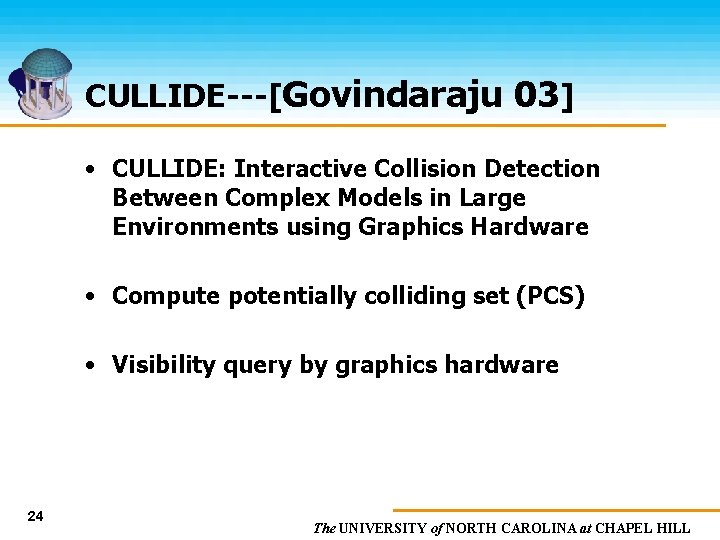 CULLIDE---[Govindaraju 03]

• CULLIDE: Interactive Collision Detection Between Complex Models in Large Environments using Graphics Hardware

• Compute potentially colliding set (PCS)

• Visibility query by graphics hardware

24

The UNIVERSITY of NORTH CAROLINA at CHAPEL HILL